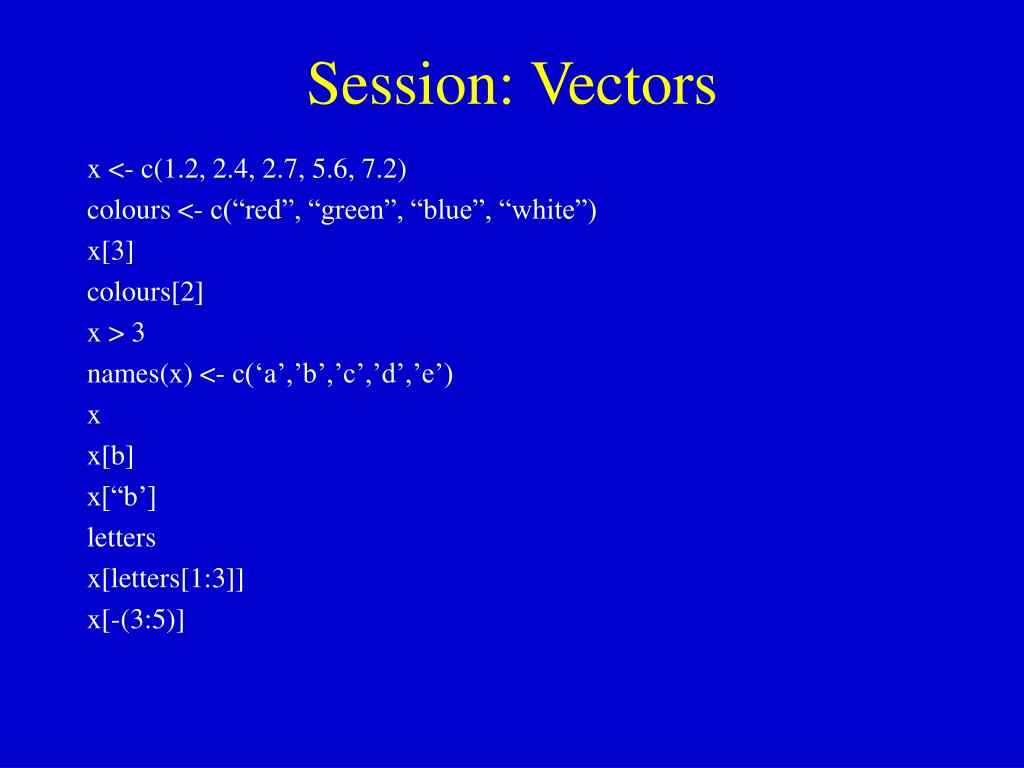 Session: Vectors

x <- c(1.2, 2.4, 2.7, 5.6, 7.2)
colours <- c(“red”, “green”, “blue”, “white”)
x[3]
colours[2]
x > 3
names(x) <- c(‘a’,’b’,’c’,’d’,’e’)
x
x[b]
x[“b’]
letters
x[letters[1:3]]
x[-(3:5)]